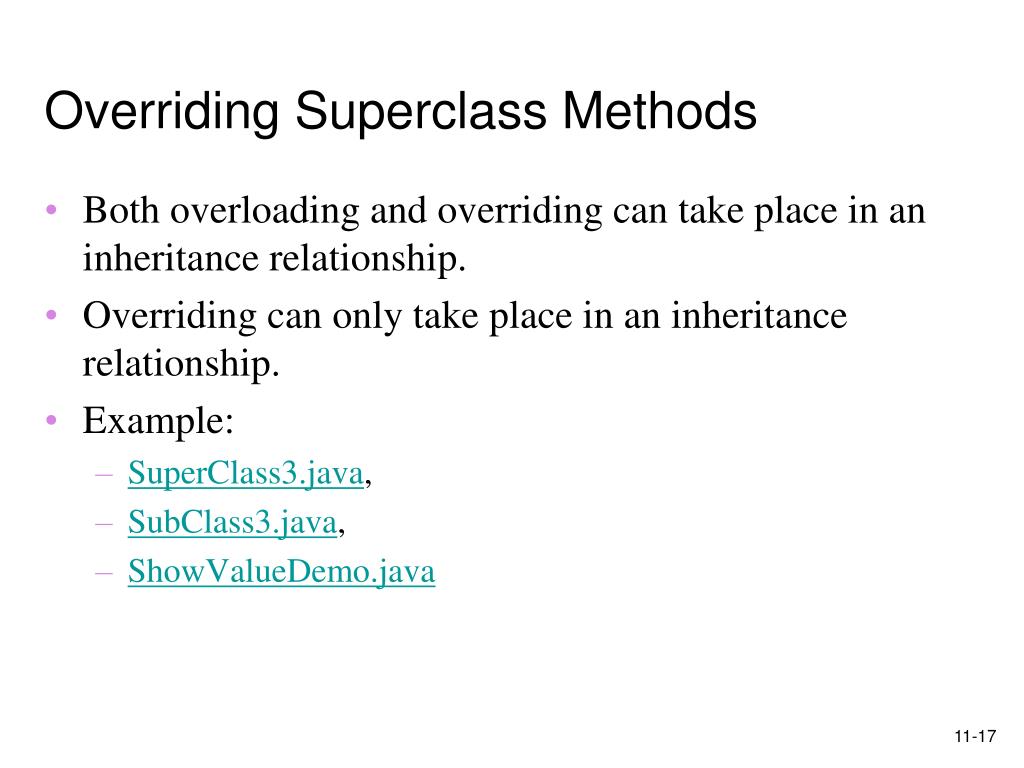 Overriding Superclass Methods

• Both overloading and overriding can take place in an inheritance relationship.
• Overriding can only take place in an inheritance relationship.
• Example:
 – SuperClass3.java,
 – SubClass3.java,
 – ShowValueDemo.java

11-17